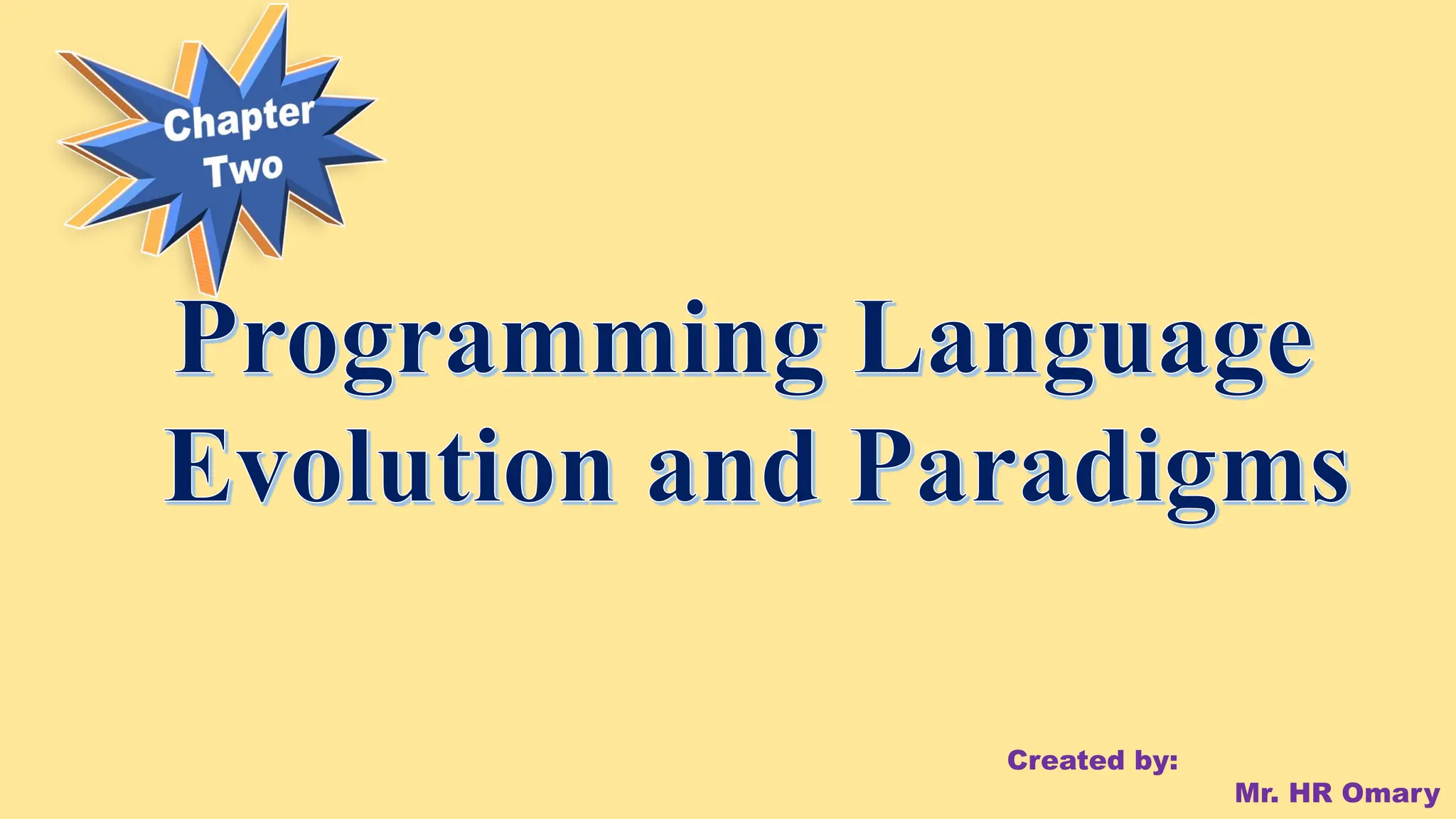 Chapter Two

Programming Language Evolution and Paradigms

Created by:
Mr. HR Omary